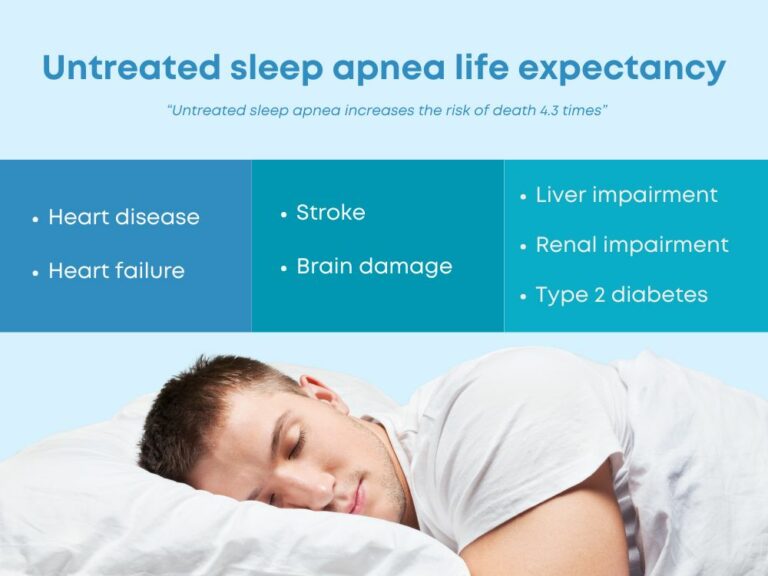 Untreated sleep apnea life expectancy

"Untreated sleep apnea increases the risk of death 4.3 times"

• Heart disease
• Heart failure

• Stroke
• Brain damage

• Liver impairment
• Renal impairment
• Type 2 diabetes